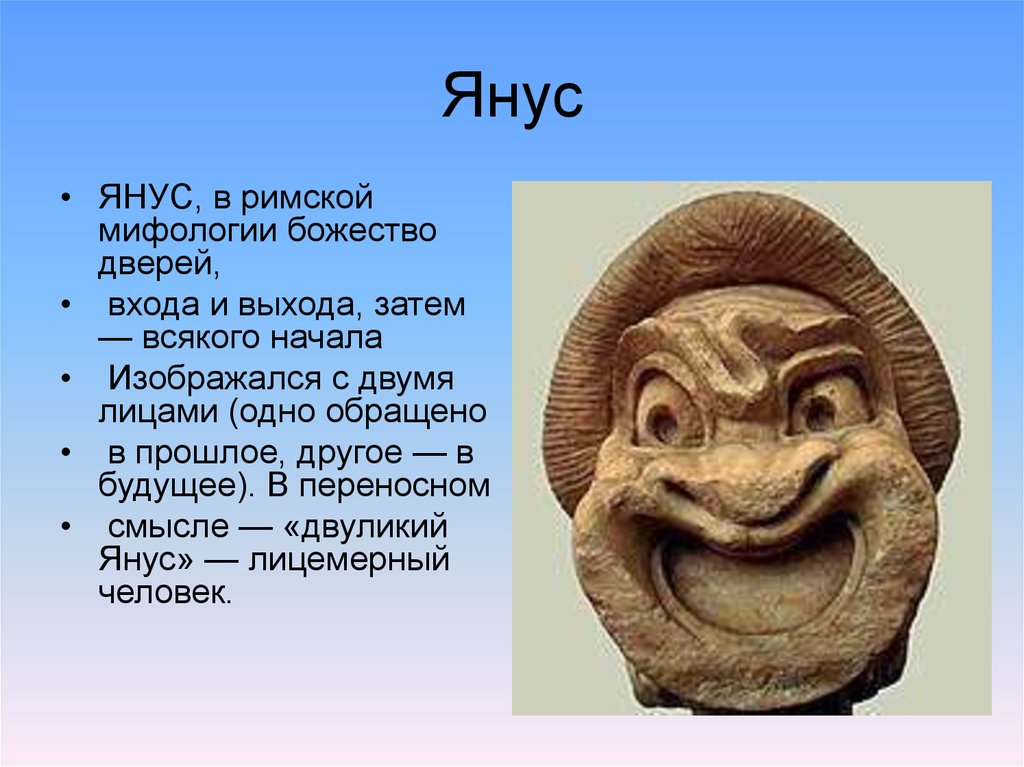 Янус

• ЯНУС, в римской мифологии божество дверей,

• входа и выхода, затем — всякого начала

• Изображался с двумя лицами (одно обращено

• в прошлое, другое — в будущее). В переносном

• смысле — «двуликий Янус» — лицемерный человек.